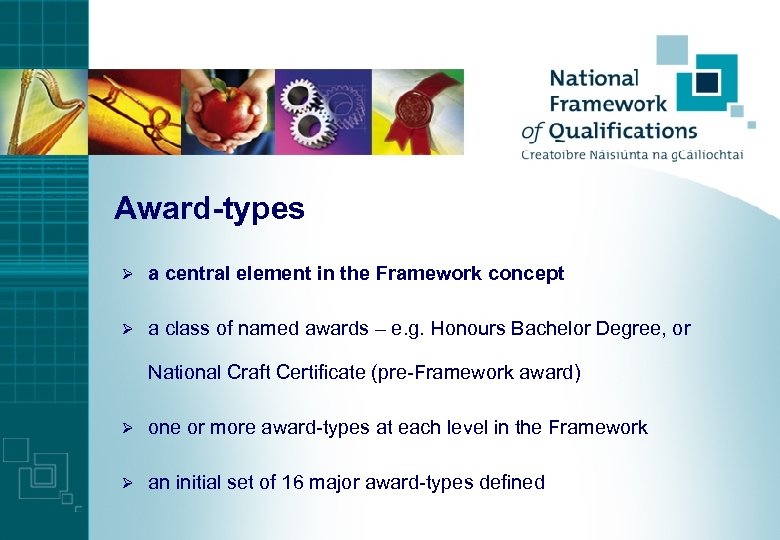 National Framework of Qualifications
Creatoibre Náisiúnta na gCáilíochtaí

Award-types

➢ a central element in the Framework concept

➢ a class of named awards – e.g. Honours Bachelor Degree, or National Craft Certificate (pre-Framework award)

➢ one or more award-types at each level in the Framework

➢ an initial set of 16 major award-types defined